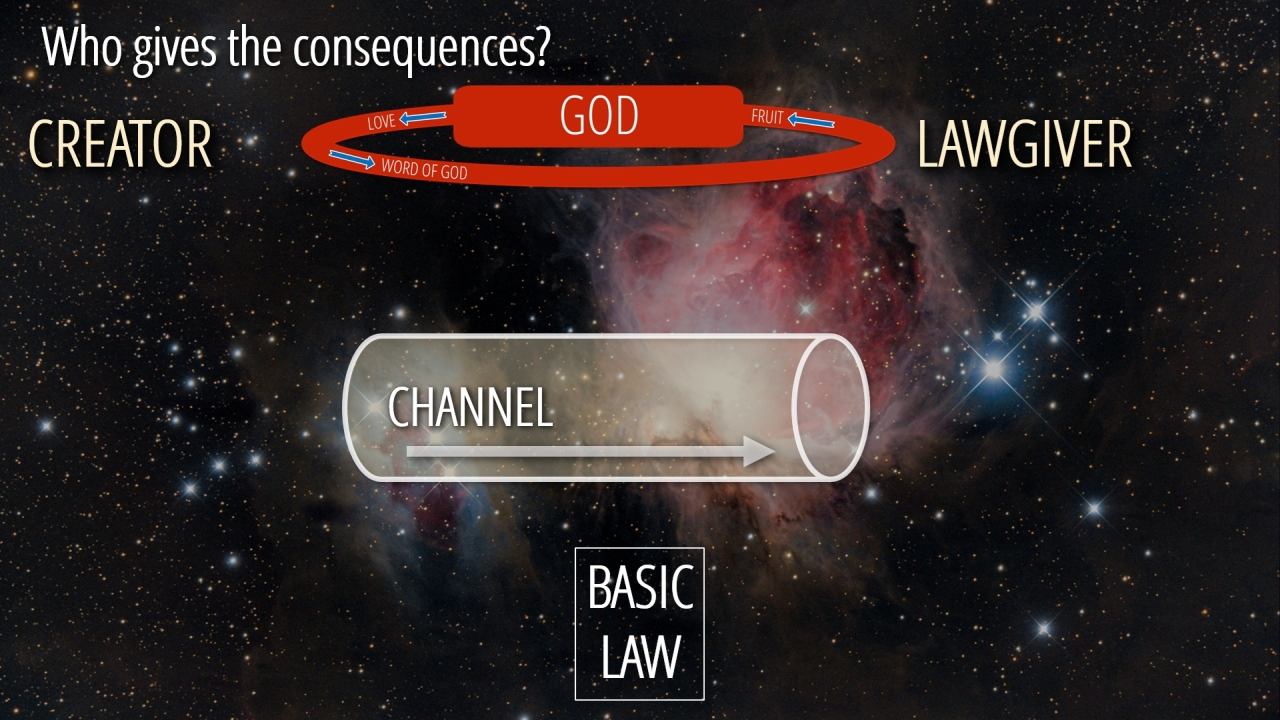 Who gives the consequences?

CREATOR

LOVE

GOD

FRUIT

WORD OF GOD

LAWGIVER

CHANNEL

BASIC
LAW